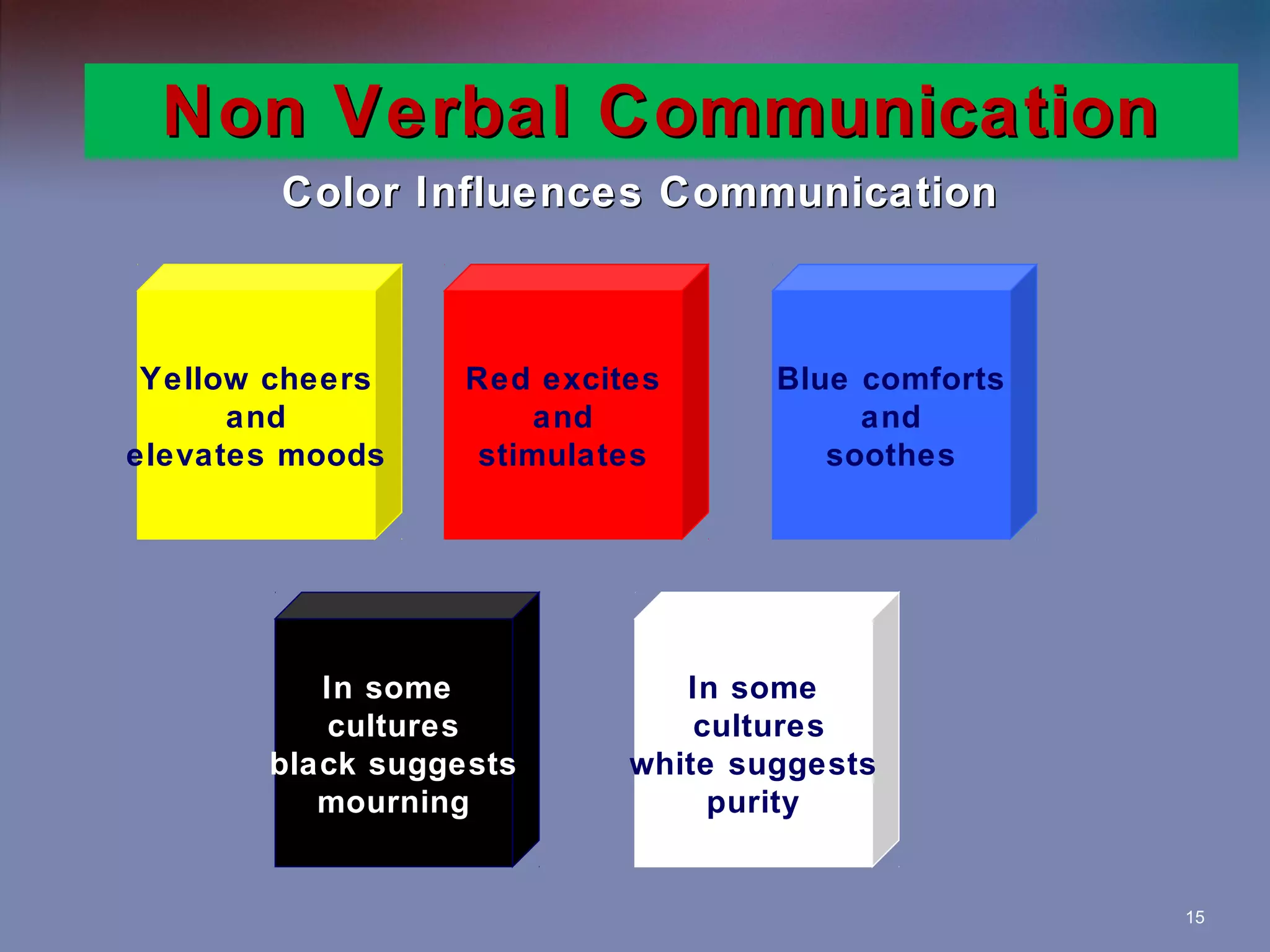 Non Verbal Communication

Color Influences Communication

Yellow cheers and elevates moods

Red excites and stimulates

Blue comforts and soothes

In some cultures black suggests mourning

In some cultures white suggests purity

15